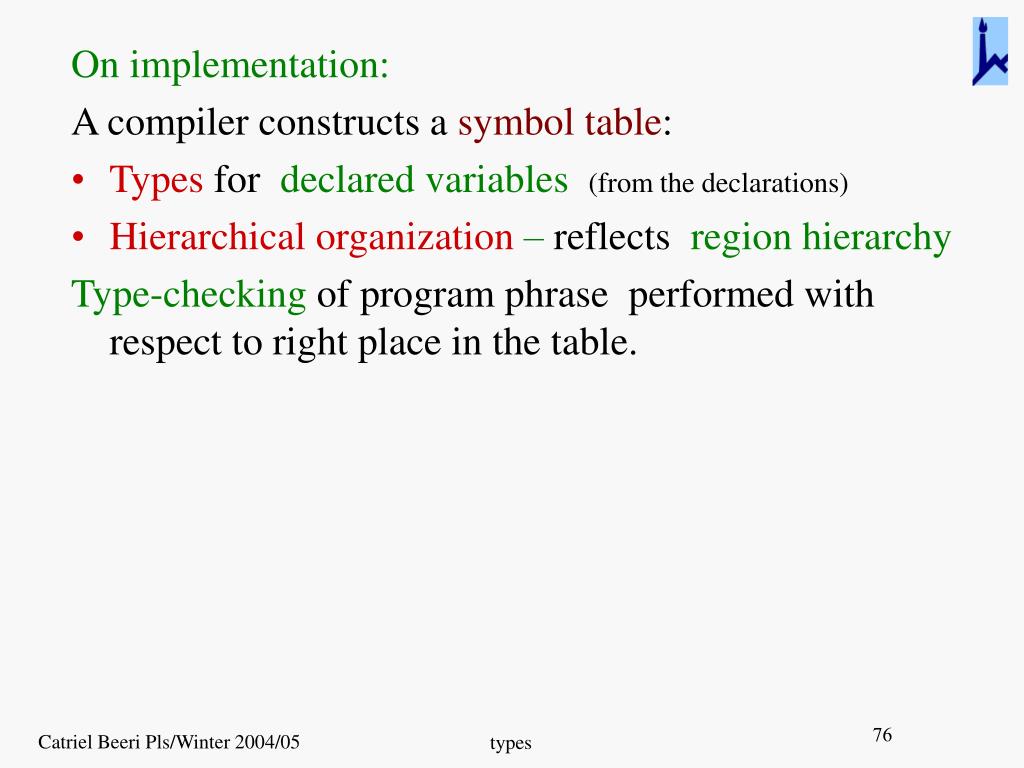 On implementation:

A compiler constructs a symbol table:

• Types for declared variables (from the declarations)

• Hierarchical organization – reflects region hierarchy

Type-checking of program phrase performed with respect to right place in the table.

Catriel Beeri Pls/Winter 2004/05

types

76